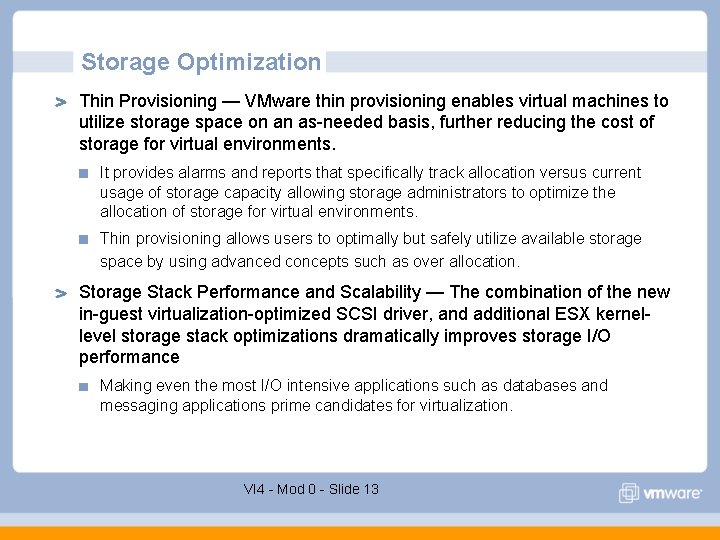 Storage Optimization

Thin Provisioning — VMware thin provisioning enables virtual machines to utilize storage space on an as-needed basis, further reducing the cost of storage for virtual environments.

It provides alarms and reports that specifically track allocation versus current usage of storage capacity allowing storage administrators to optimize the allocation of storage for virtual environments.

Thin provisioning allows users to optimally but safely utilize available storage space by using advanced concepts such as over allocation.

Storage Stack Performance and Scalability — The combination of the new in-guest virtualization-optimized SCSI driver, and additional ESX kernel-level storage stack optimizations dramatically improves storage I/O performance

Making even the most I/O intensive applications such as databases and messaging applications prime candidates for virtualization.

VI4 - Mod 0 - Slide 13

vmware